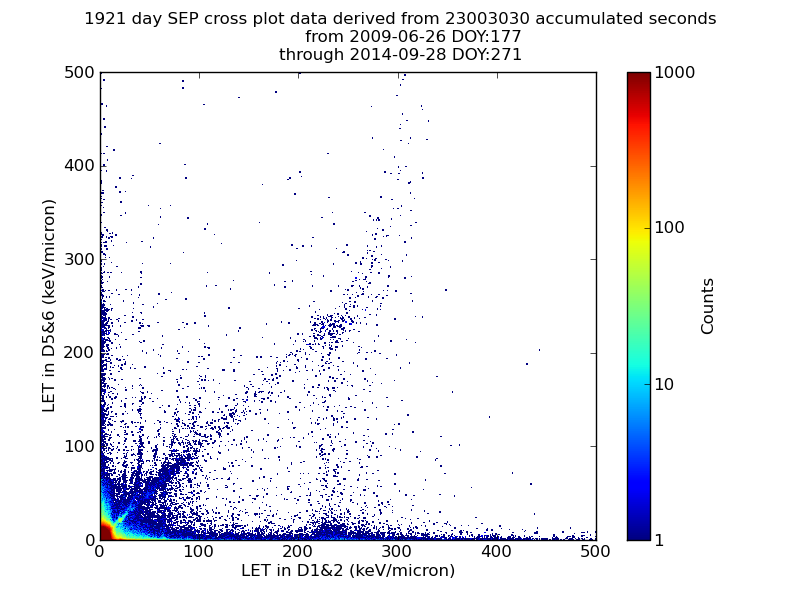 1921 day SEP cross plot data derived from 23003030 accumulated seconds
from 2009-06-26 DOY:177
through 2014-09-28 DOY:271

LET in D5&6 (keV/micron)

500
400
300
200
100
0

0
100
200
300
400
500

LET in D1&2 (keV/micron)

1000
100
10
1

Counts